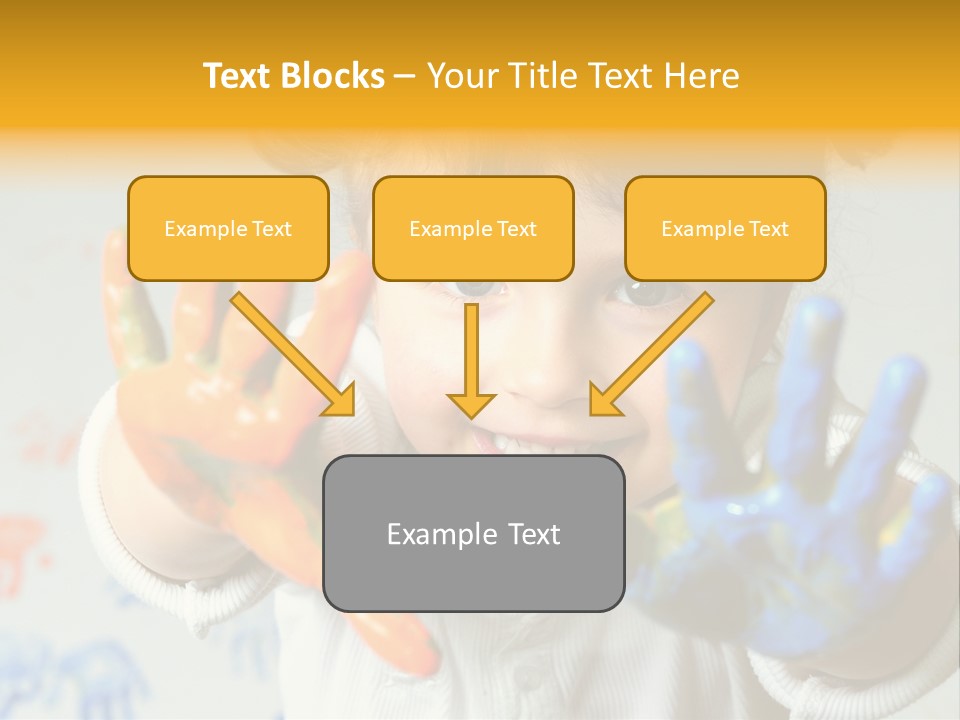 Text Blocks – Your Title Text Here

Example Text

Example Text

Example Text

Example Text